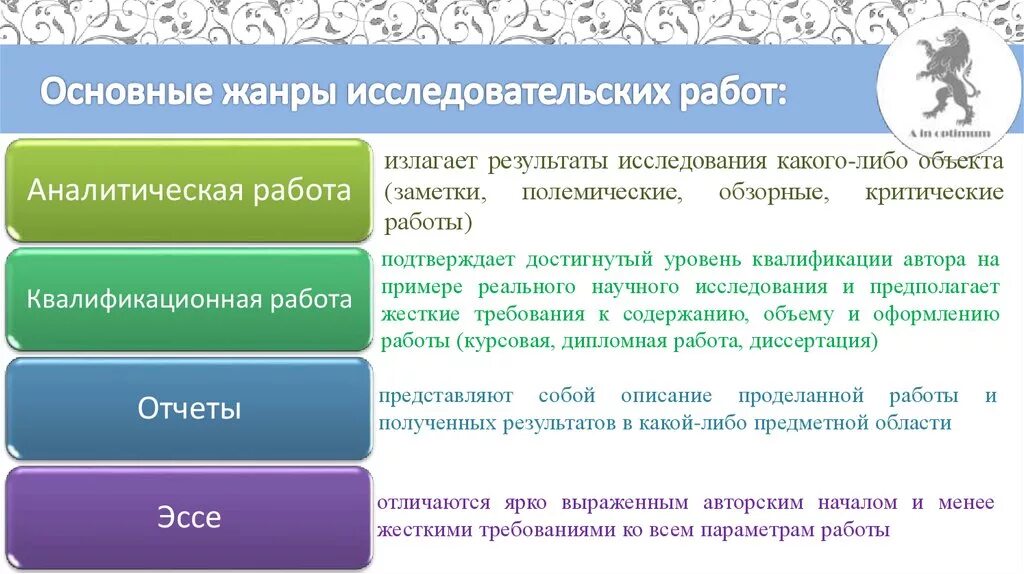 Основные жанры исследовательских работ:

A in optimum

Аналитическая работа

излагает результаты исследования какого-либо объекта (заметки, полемические, обзорные, критические работы)

Квалификационная работа

подтверждает достигнутый уровень квалификации автора на примере реального научного исследования и предполагает жесткие требования к содержанию, объему и оформлению работы (курсовая, дипломная работа, диссертация)

Отчеты

представляют собой описание проделанной работы и полученных результатов в какой-либо предметной области

Эссе

отличаются ярко выраженным авторским началом и менее жесткими требованиями ко всем параметрам работы